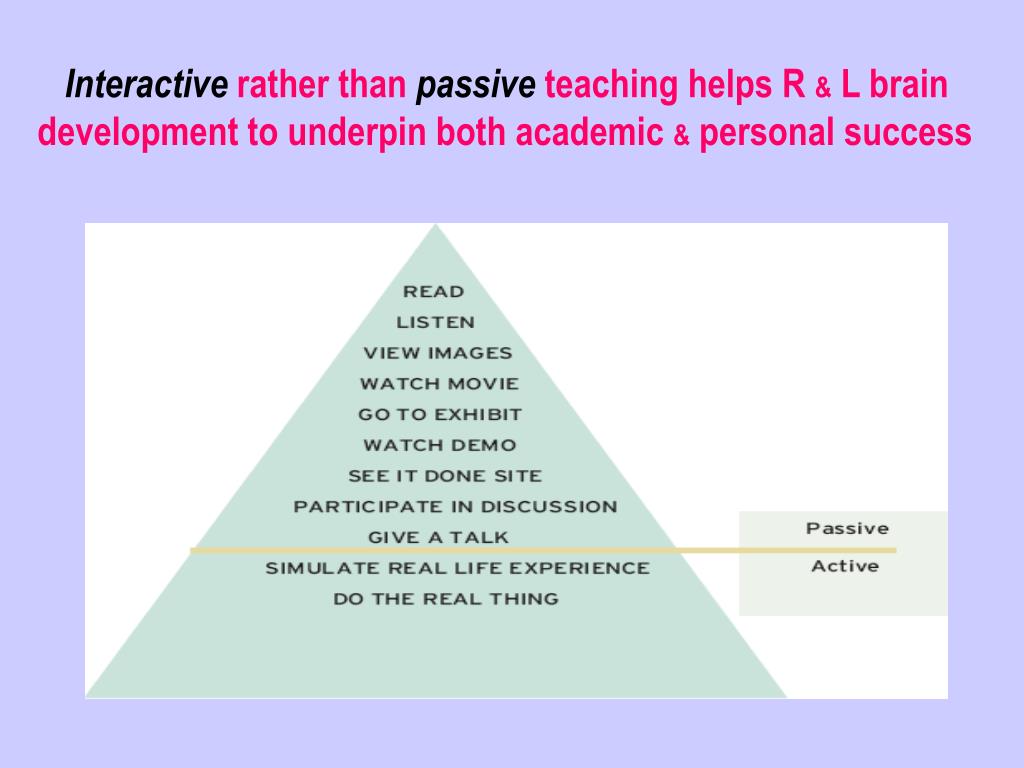 Interactive rather than passive teaching helps R & L brain development to underpin both academic & personal success

READ
LISTEN
VIEW IMAGES
WATCH MOVIE
GO TO EXHIBIT
WATCH DEMO
SEE IT DONE SITE
PARTICIPATE IN DISCUSSION
GIVE A TALK
SIMULATE REAL LIFE EXPERIENCE
DO THE REAL THING

Passive
Active